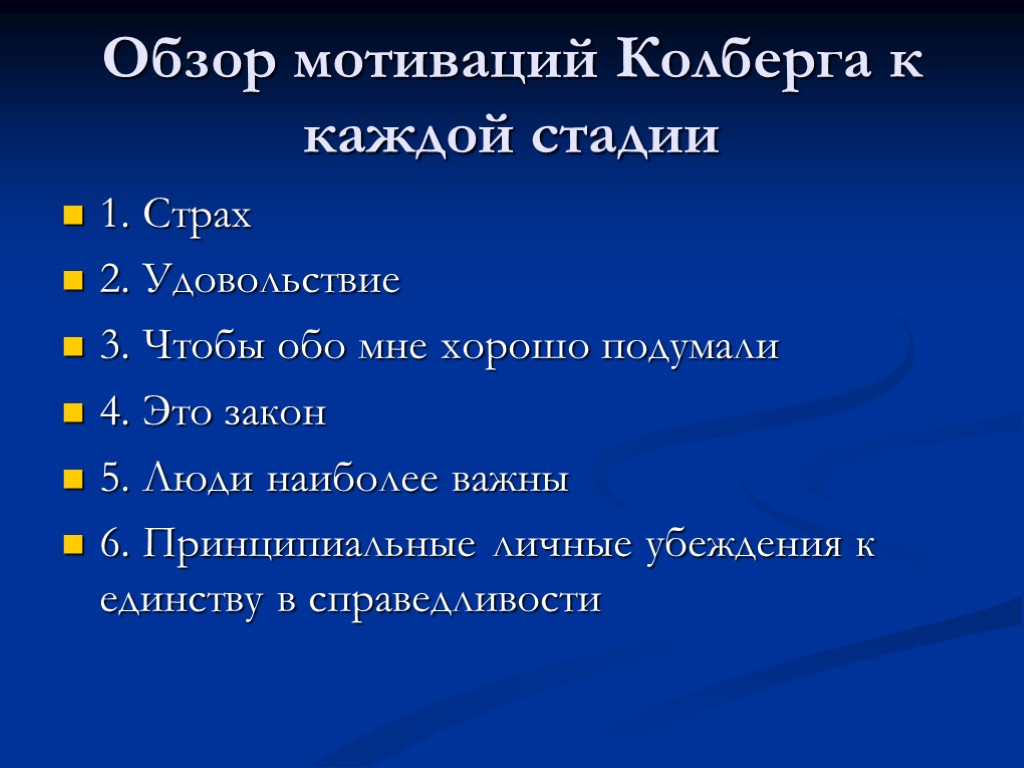 Обзор мотиваций Колберга к каждой стадии

1. Страх
2. Удовольствие
3. Чтобы обо мне хорошо подумали
4. Это закон
5. Люди наиболее важны
6. Принципиальные личные убеждения к единству в справедливости